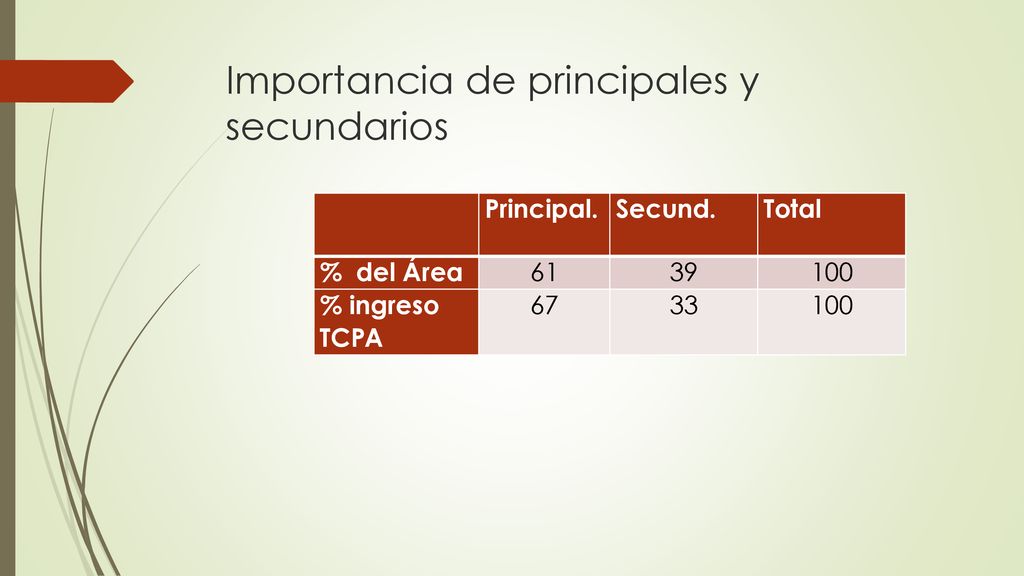 Importancia de principales y secundarios

| | Principal. | Secund. | Total |
|---|---|---|---|
| % del Área | 61 | 39 | 100 |
| % ingreso TCPA | 67 | 33 | 100 |